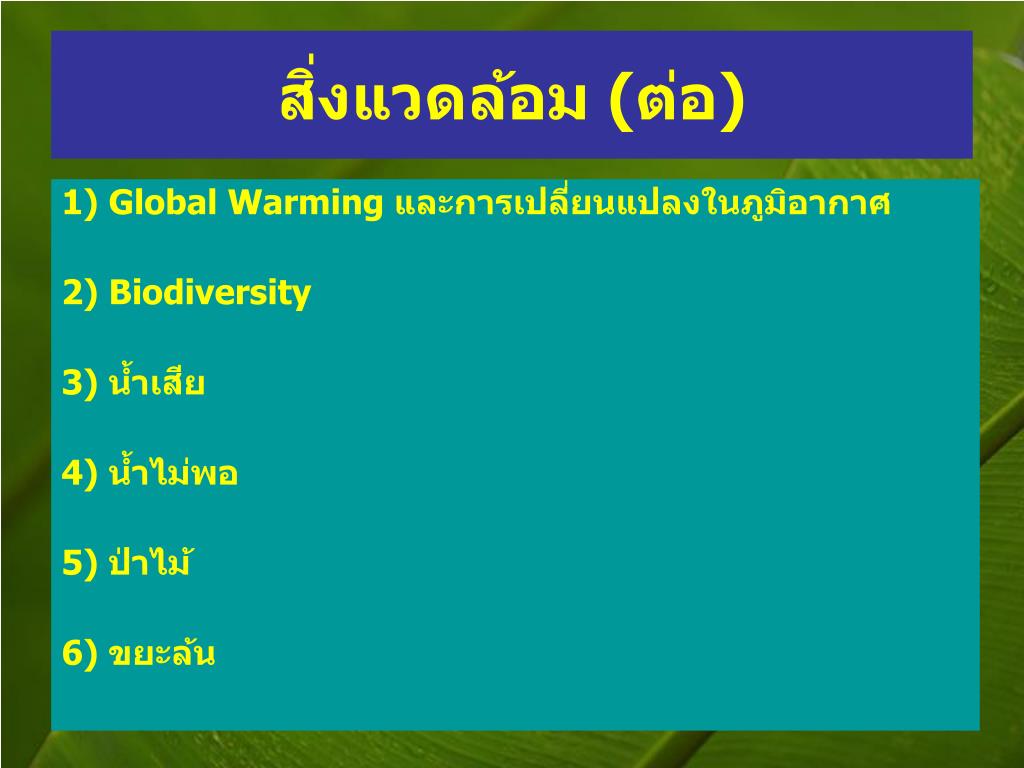 สิ่งแวดล้อม (ต่อ)

1) Global Warming และการเปลี่ยนแปลงในภูมิอากาศ

2) Biodiversity

3) น้ำเสีย

4) น้ำไม่พอ

5) ป่าไม้

6) ขยะล้น